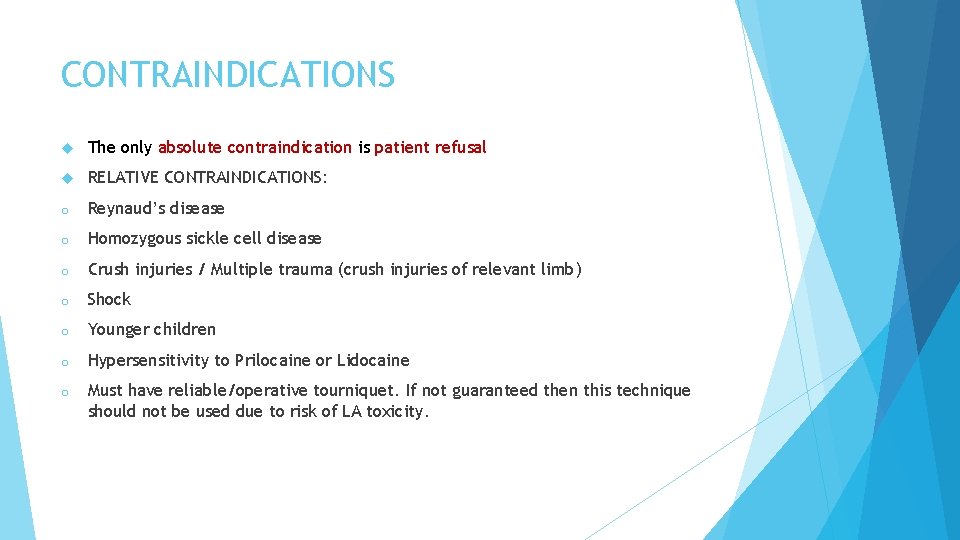 CONTRAINDICATIONS

The only absolute contraindication is patient refusal

RELATIVE CONTRAINDICATIONS:

o Reynaud's disease

o Homozygous sickle cell disease

o Crush injuries / Multiple trauma (crush injuries of relevant limb)

o Shock

o Younger children

o Hypersensitivity to Prilocaine or Lidocaine

o Must have reliable/operative tourniquet. If not guaranteed then this technique should not be used due to risk of LA toxicity.